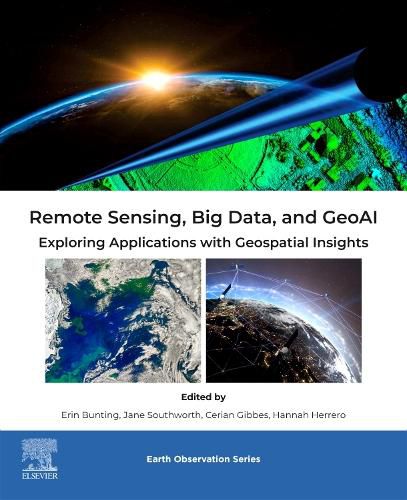 Remote Sensing, Big Data, and GeoAI

Exploring Applications with Geospatial Insights

Edited by

Erin Bunting, Jane Southworth, Cerian Gibbes, Hannah Herrero

ELSEVIER

Earth Observation Series